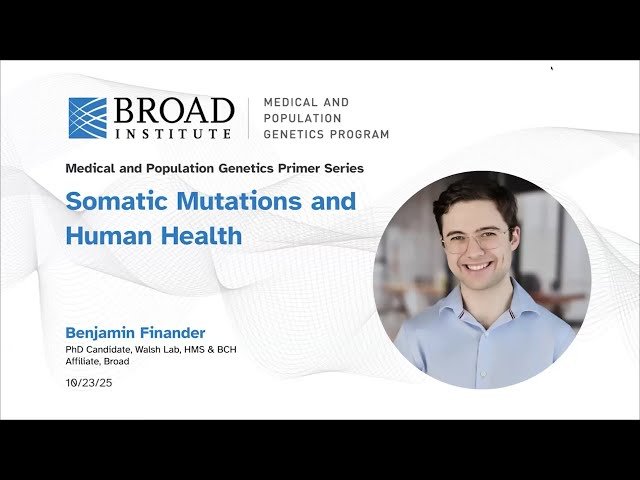 BROAD INSTITUTE

MEDICAL AND POPULATION GENETICS PROGRAM

Medical and Population Genetics Primer Series

Somatic Mutations and Human Health

Benjamin Finander

PhD Candidate, Walsh Lab, HMS & BCH
Affiliate, Broad

10/23/25